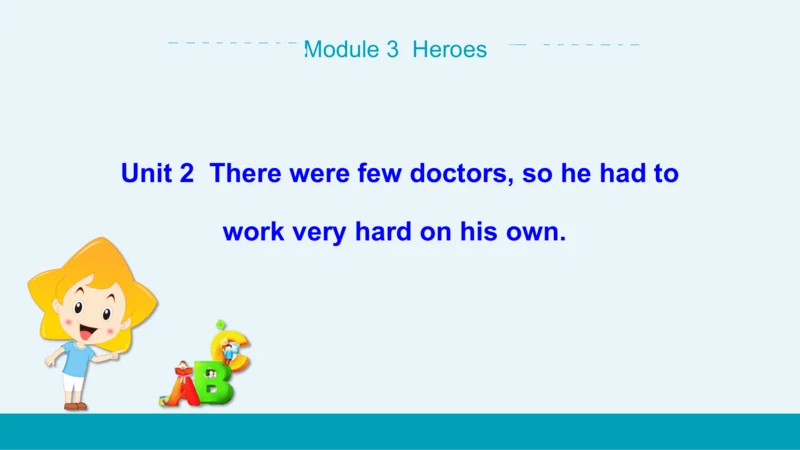 Module 3 Heroes

Unit 2 There were few doctors, so he had to work very hard on his own.

ABC